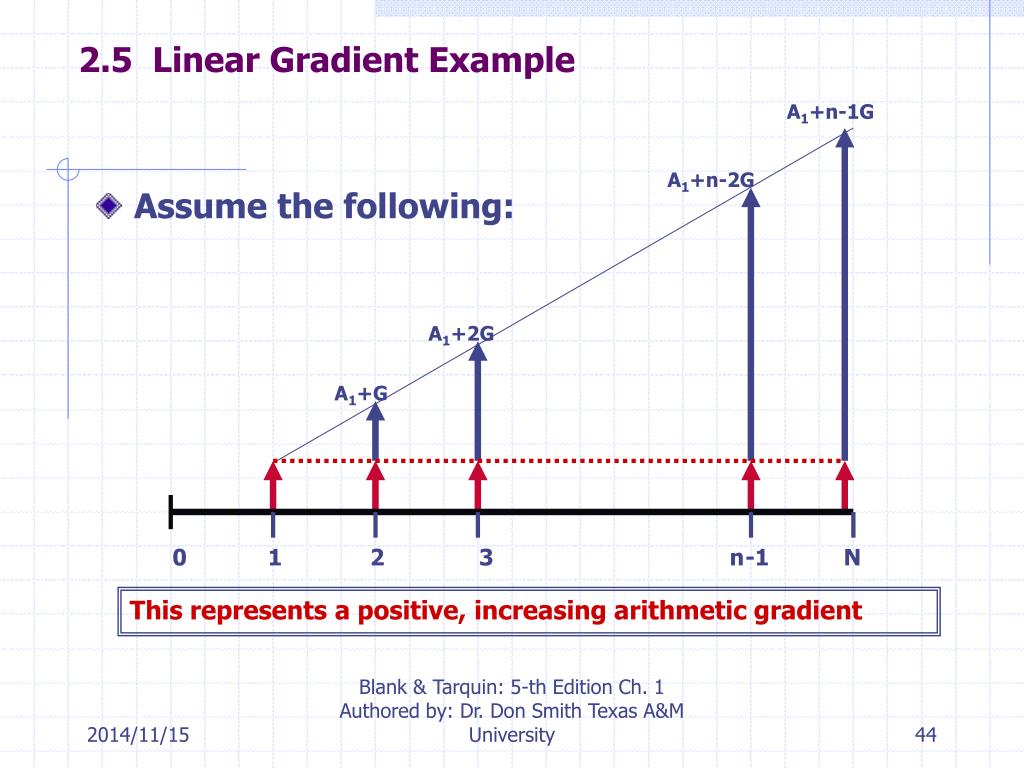 2.5 Linear Gradient Example

Assume the following:

$A_1$+n-1G

$A_1$+n-2G

$A_1$+2G

$A_1$+G

0 1 2 3 n-1 N

This represents a positive, increasing arithmetic gradient

2014/11/15

Blank & Tarquin: 5-th Edition Ch. 1 Authored by: Dr. Don Smith Texas A&M University

44